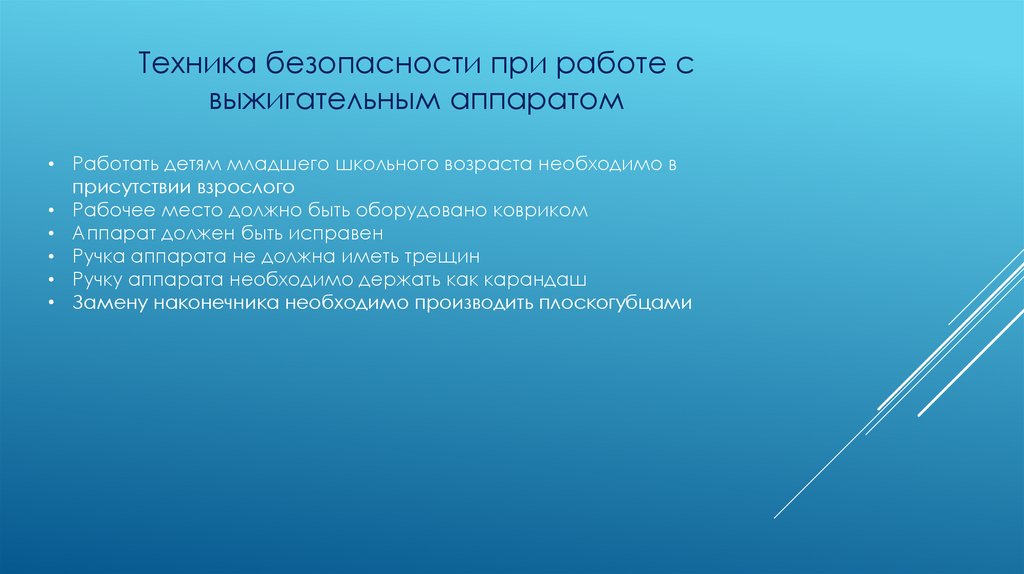 Техника безопасности при работе с выжигательным аппаратом

• Работать детям младшего школьного возраста необходимо в присутствии взрослого
• Рабочее место должно быть оборудовано ковриком
• Аппарат должен быть исправен
• Ручка аппарата не должна иметь трещин
• Ручку аппарата необходимо держать как карандаш
• Замену наконечника необходимо производить плоскогубцами